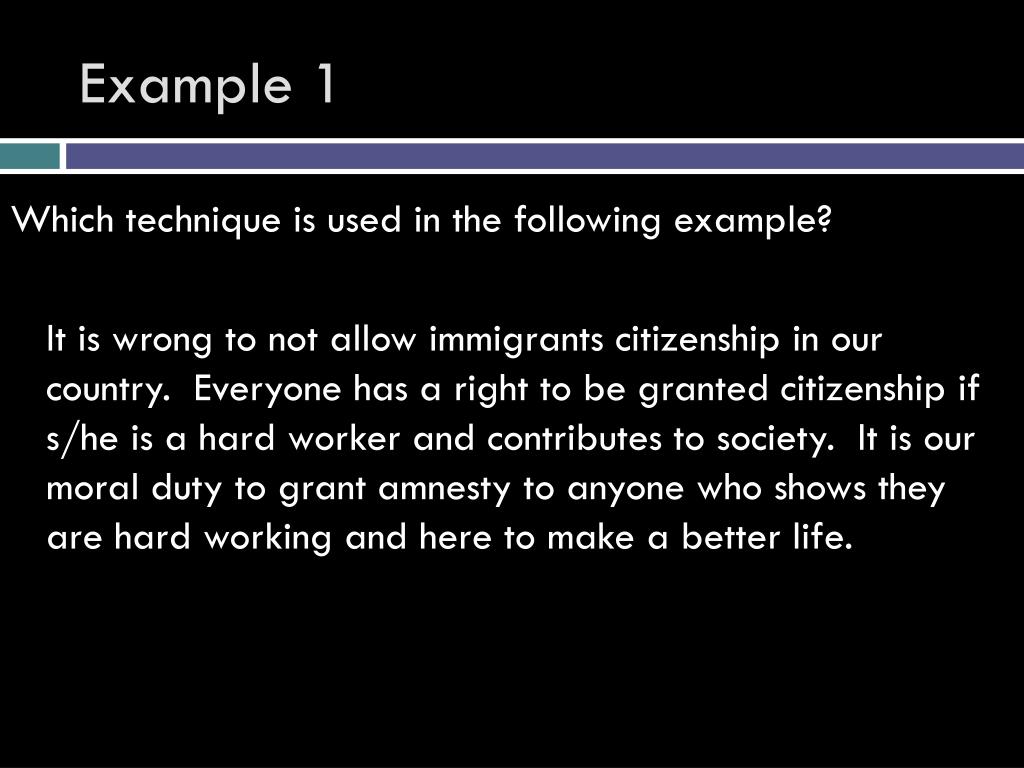 Example 1

Which technique is used in the following example?

It is wrong to not allow immigrants citizenship in our country. Everyone has a right to be granted citizenship if s/he is a hard worker and contributes to society. It is our moral duty to grant amnesty to anyone who shows they are hard working and here to make a better life.